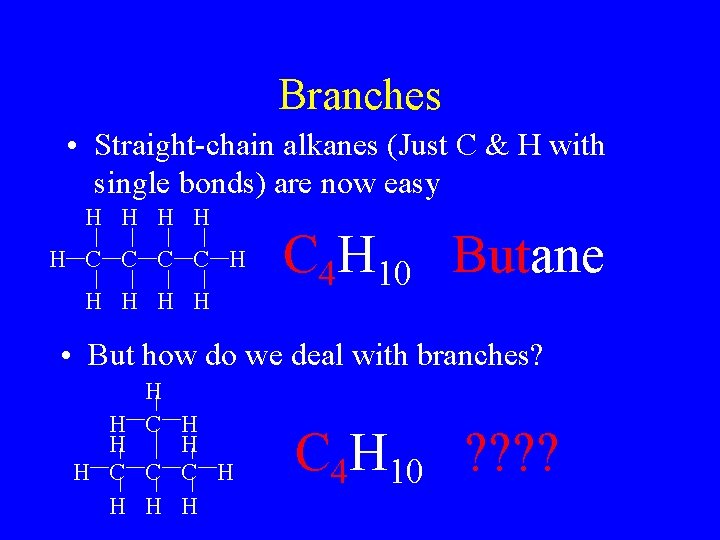 Branches

• Straight-chain alkanes (Just C & H with single bonds) are now easy

H H H H
H—C—C—C—C—H
H H H H

$C_4H_{10}$ Butane

• But how do we deal with branches?

H
H—C—H
H H
H—C—C—C—H
H H H

$C_4H_{10}$ ????